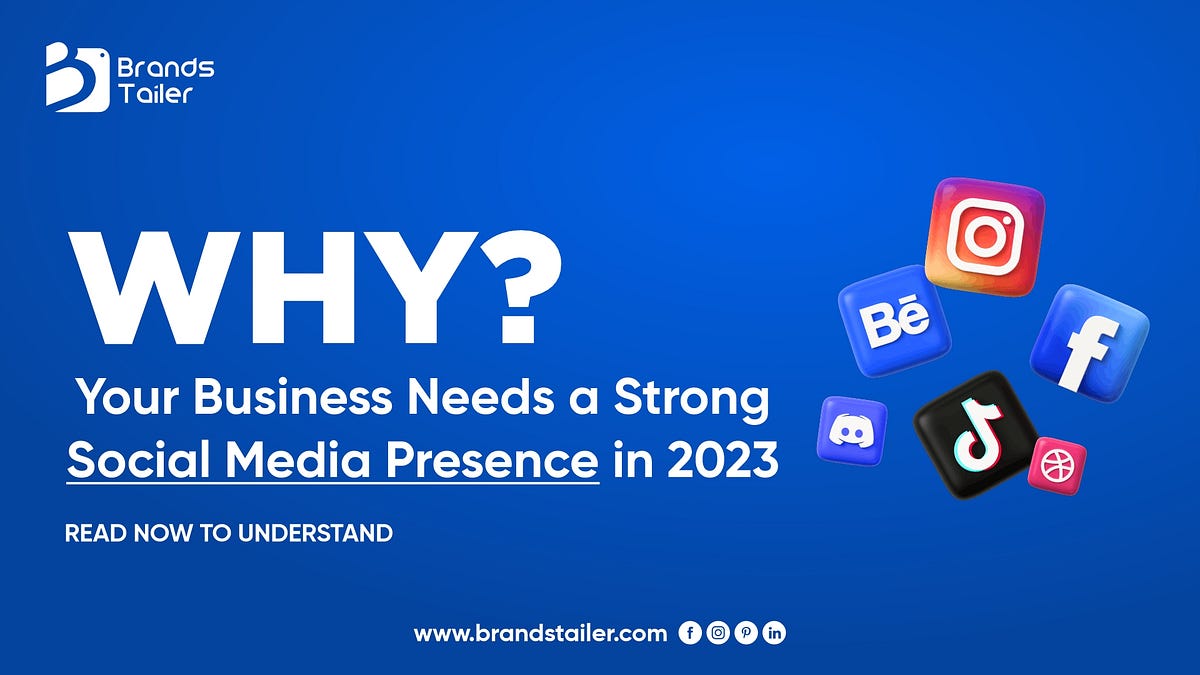 Brands Tailer

WHY?

Your Business Needs a Strong Social Media Presence in 2023

READ NOW TO UNDERSTAND

Bē

f

www.brandstailer.com